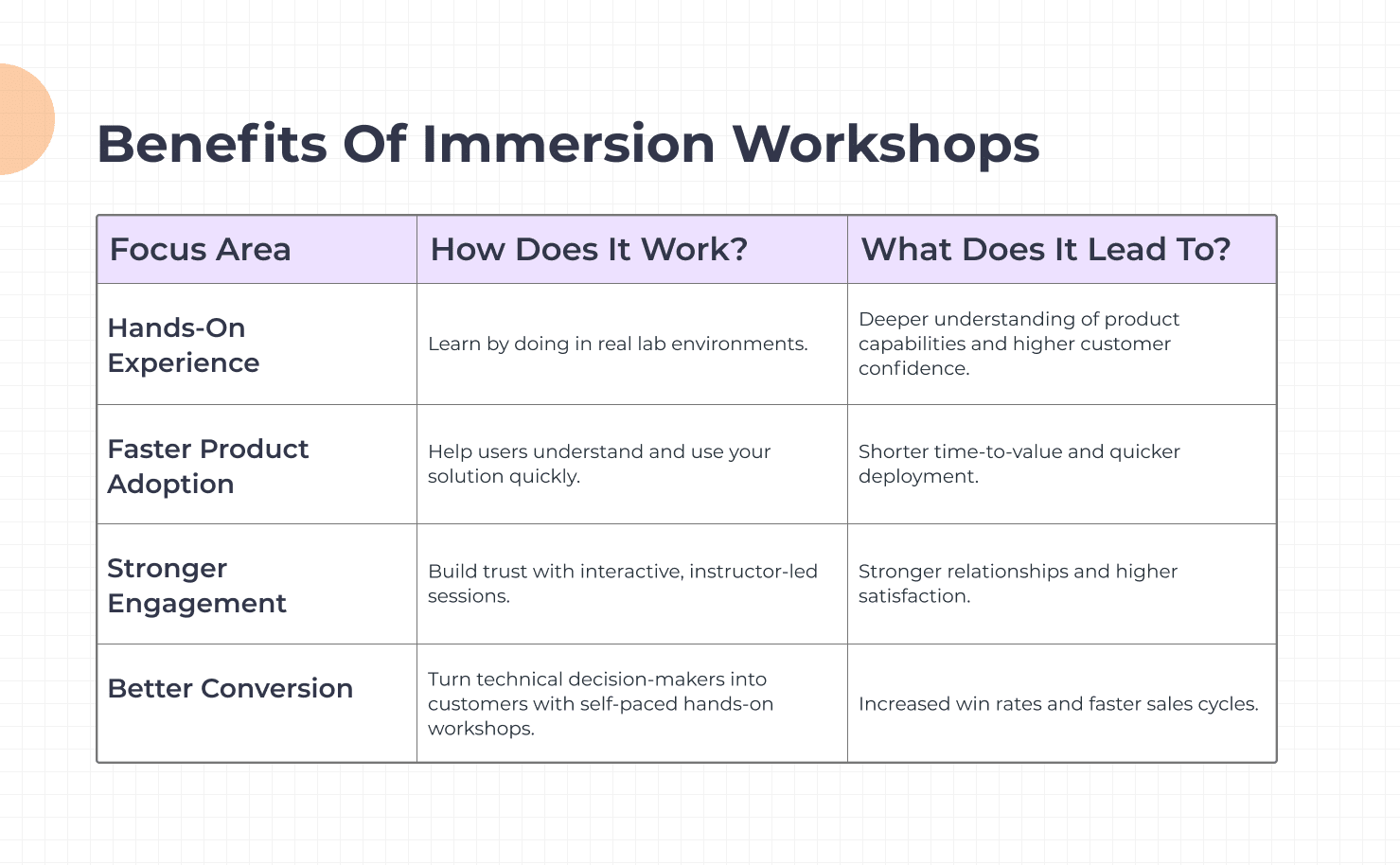 Benefits Of Immersion Workshops

| Focus Area | How Does It Work? | What Does It Lead To? |
|---|---|---|
| Hands-On Experience | Learn by doing in real lab environments. | Deeper understanding of product capabilities and higher customer confidence. |
| Faster Product Adoption | Help users understand and use your solution quickly. | Shorter time-to-value and quicker deployment. |
| Stronger Engagement | Build trust with interactive, instructor-led sessions. | Stronger relationships and higher satisfaction. |
| Better Conversion | Turn technical decision-makers into customers with self-paced hands-on workshops. | Increased win rates and faster sales cycles. |